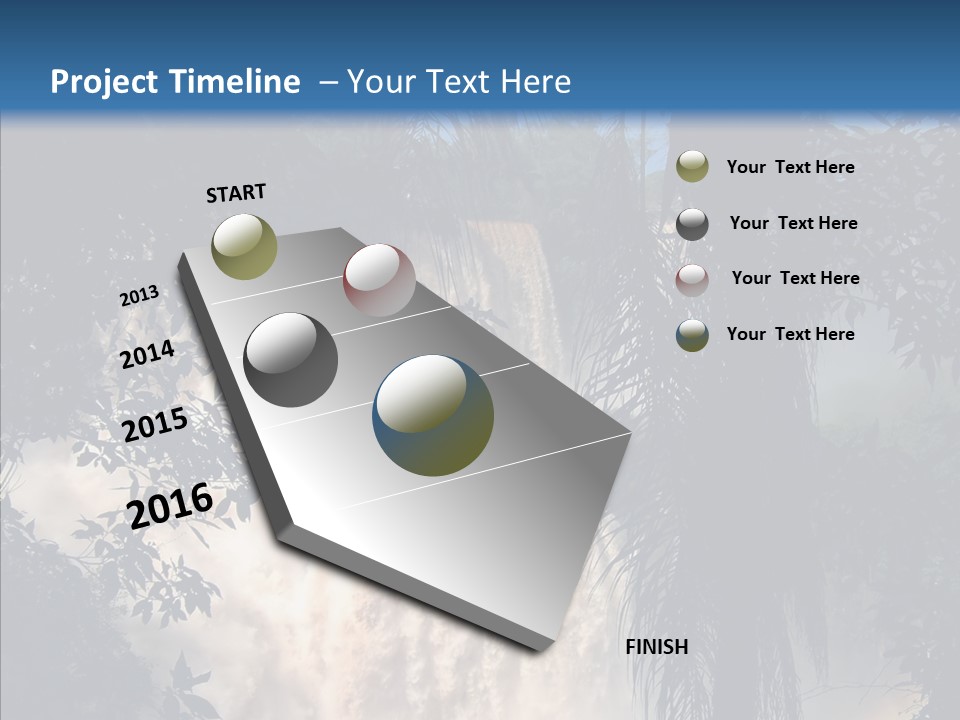 Project Timeline – Your Text Here

START

2013

2014

2015

2016

FINISH

Your Text Here

Your Text Here

Your Text Here

Your Text Here